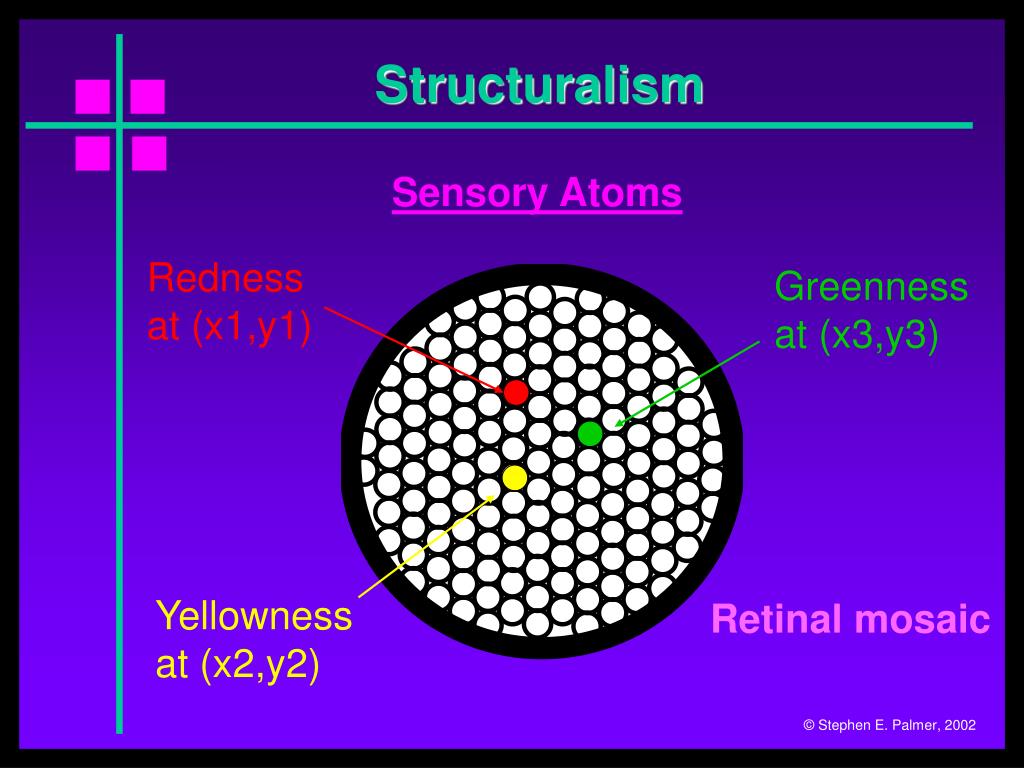 Structuralism

Sensory Atoms

Redness at (x1,y1)

Greenness at (x3,y3)

Yellowness at (x2,y2)

Retinal mosaic

© Stephen E. Palmer, 2002